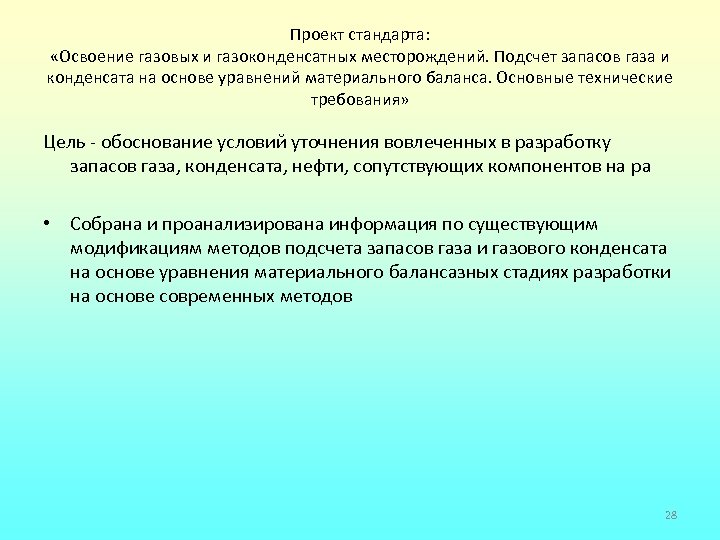 Проект стандарта:
«Освоение газовых и газоконденсатных месторождений. Подсчет запасов газа и конденсата на основе уравнений материального баланса. Основные технические требования»

Цель - обоснование условий уточнения вовлеченных в разработку запасов газа, конденсата, нефти, сопутствующих компонентов на ра

• Собрана и проанализирована информация по существующим модификациям методов подсчета запасов газа и газового конденсата на основе уравнения материального балансазных стадиях разработки на основе современных методов

28